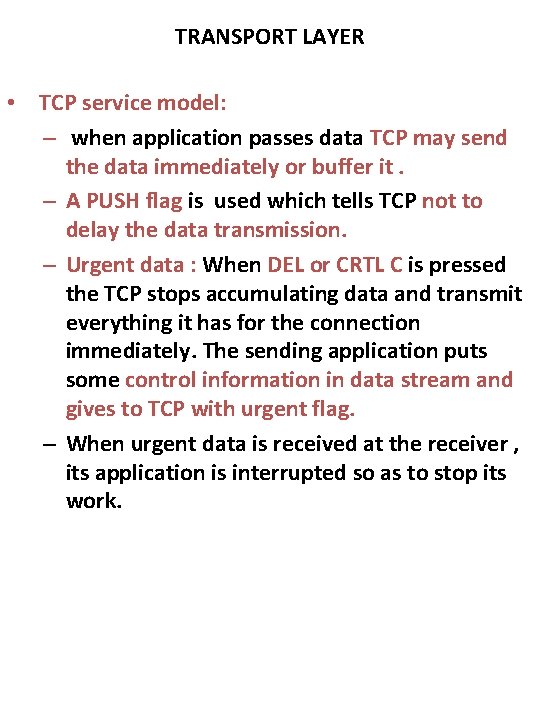 TRANSPORT LAYER

• TCP service model:
– when application passes data TCP may send the data immediately or buffer it .
– A PUSH flag is used which tells TCP not to delay the data transmission.
– Urgent data : When DEL or CRTL C is pressed the TCP stops accumulating data and transmit everything it has for the connection immediately. The sending application puts some control information in data stream and gives to TCP with urgent flag.
– When urgent data is received at the receiver , its application is interrupted so as to stop its work.